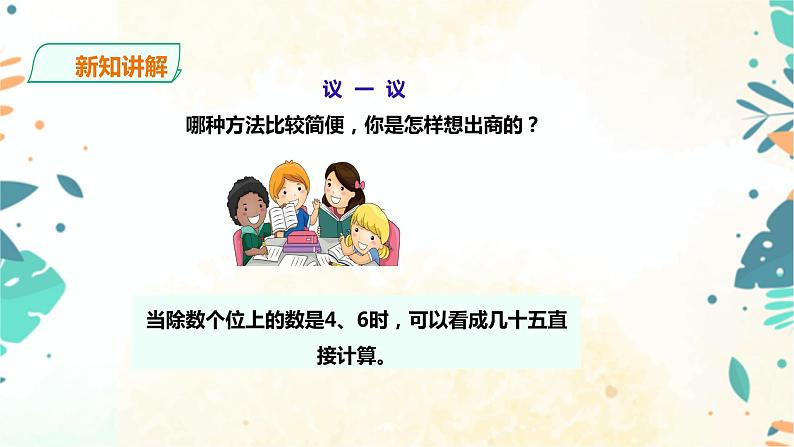 新知讲解

议 一 议

哪种方法比较简便，你是怎样想出商的？

当除数个位上的数是4、6时，可以看成几十五直接计算。